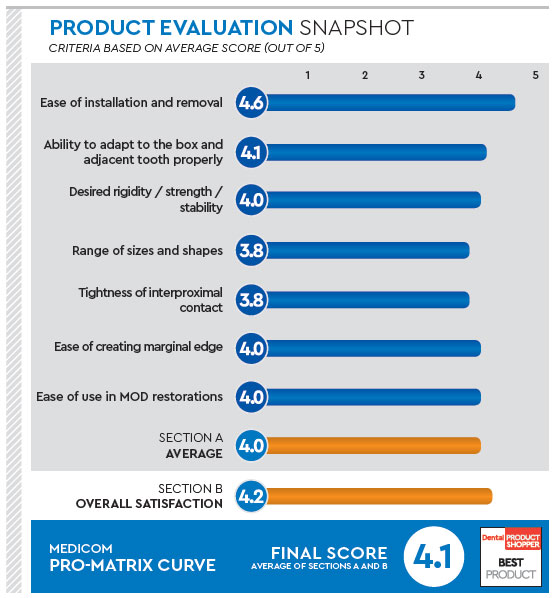 PRODUCT EVALUATION SNAPSHOT
CRITERIA BASED ON AVERAGE SCORE (OUT OF 5)

1 2 3 4 5

Ease of installation and removal 4.6

Ability to adapt to the box and adjacent tooth properly 4.1

Desired rigidity / strength / stability 4.0

Range of sizes and shapes 3.8

Tightness of interproximal contact 3.8

Ease of creating marginal edge 4.0

Ease of use in MOD restorations 4.0

SECTION A AVERAGE 4.0

SECTION B OVERALL SATISFACTION 4.2

MEDICOM
PRO-MATRIX CURVE

FINAL SCORE
AVERAGE OF SECTIONS A AND B

4.1

Dental PRODUCT SHOPPER
BEST PRODUCT